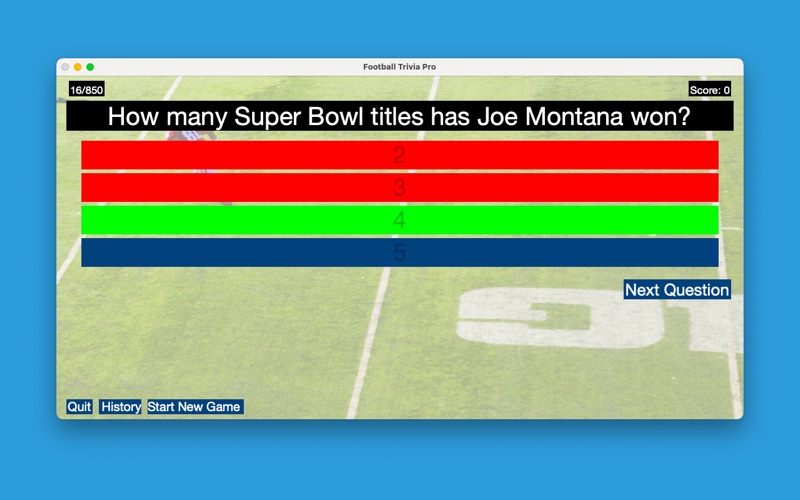 Football Trivia Pro

16/850

Score: 0

How many Super Bowl titles has Joe Montana won?

2

3

4

5

Next Question

Quit History Start New Game